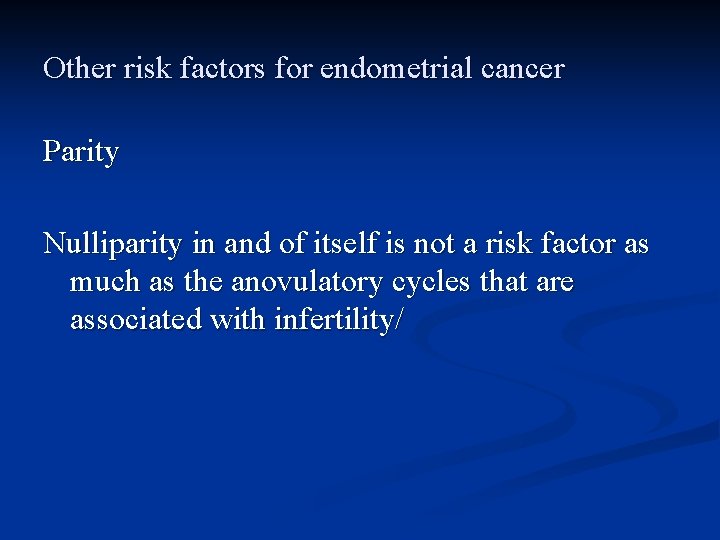 Other risk factors for endometrial cancer

Parity

Nulliparity in and of itself is not a risk factor as much as the anovulatory cycles that are associated with infertility/